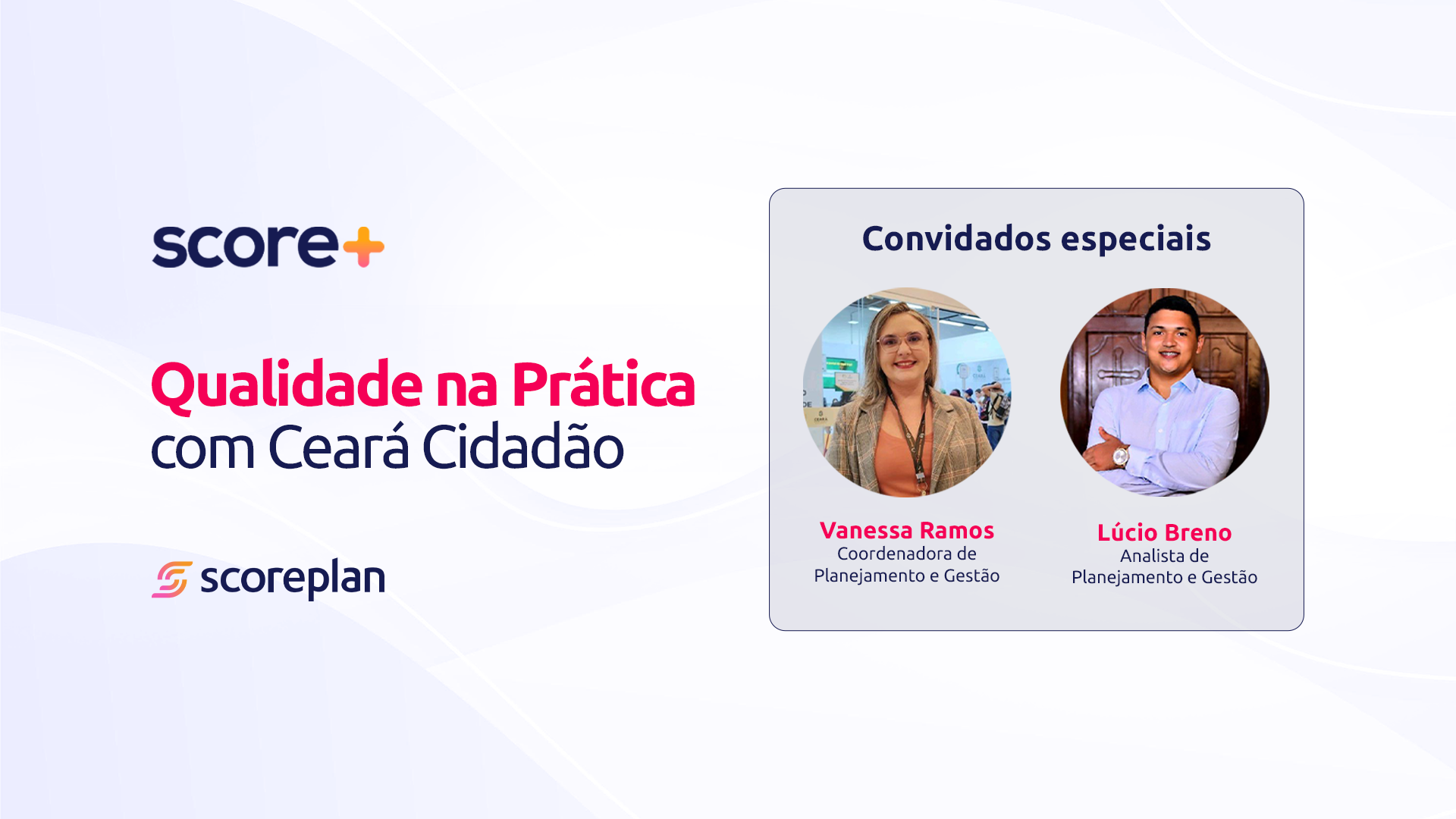 score+

Qualidade na Prática
com Ceará Cidadão

scoreplan

Convidados especiais

Vanessa Ramos
Coordenadora de Planejamento e Gestão

Lúcio Breno
Analista de Planejamento e Gestão